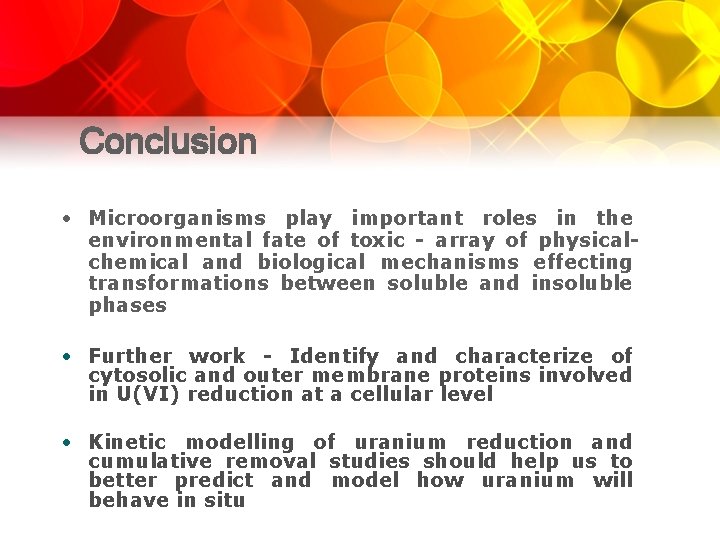 Conclusion

• Microorganisms play important roles in the environmental fate of toxic - array of physical-chemical and biological mechanisms effecting transformations between soluble and insoluble phases

• Further work - Identify and characterize of cytosolic and outer membrane proteins involved in U(VI) reduction at a cellular level

• Kinetic modelling of uranium reduction and cumulative removal studies should help us to better predict and model how uranium will behave in situ